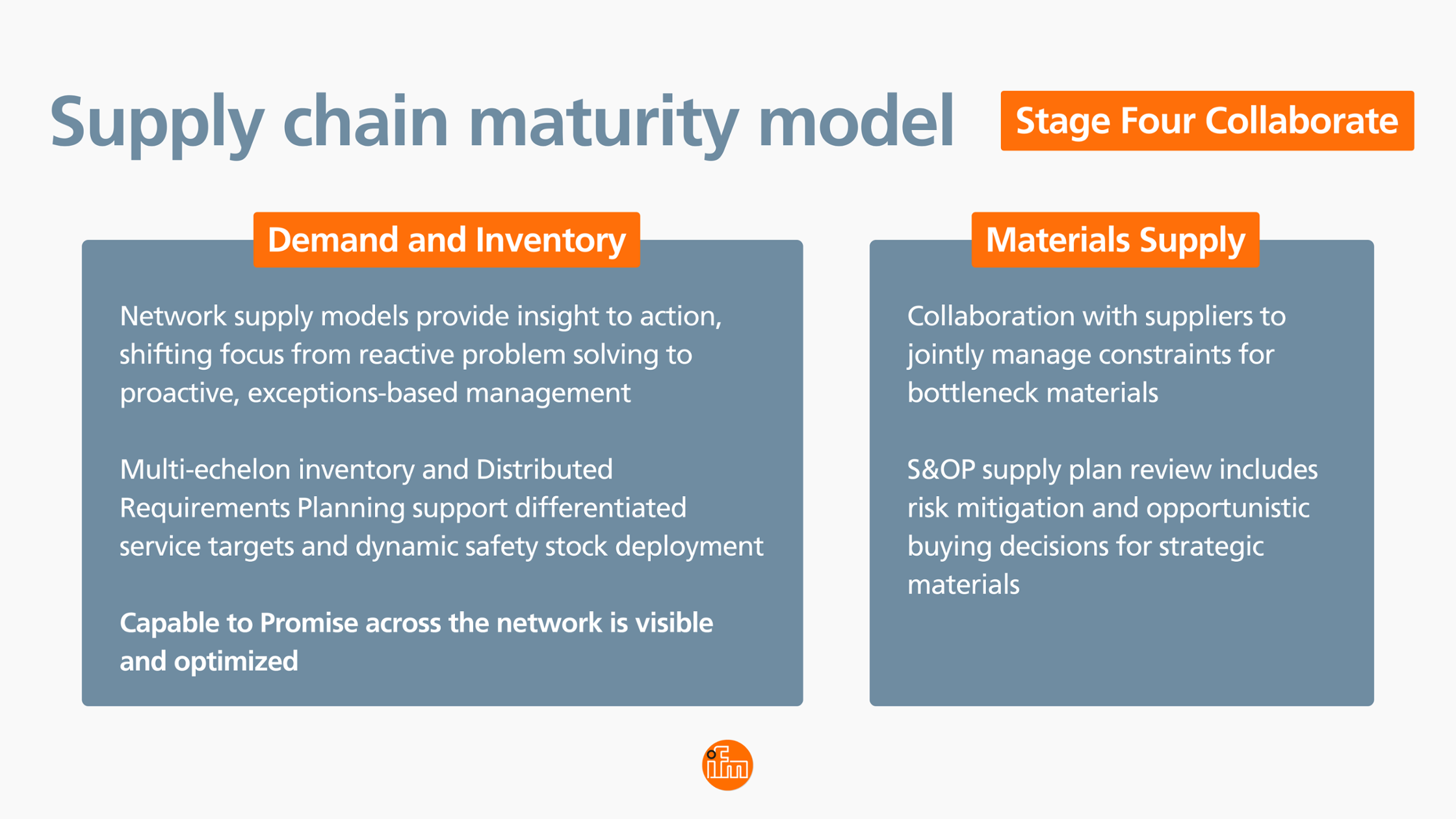 Supply chain maturity model

Stage Four Collaborate

Demand and Inventory

Network supply models provide insight to action, shifting focus from reactive problem solving to proactive, exceptions-based management

Multi-echelon inventory and Distributed Requirements Planning support differentiated service targets and dynamic safety stock deployment

Capable to Promise across the network is visible and optimized

Materials Supply

Collaboration with suppliers to jointly manage constraints for bottleneck materials

S&OP supply plan review includes risk mitigation and opportunistic buying decisions for strategic materials

ifm